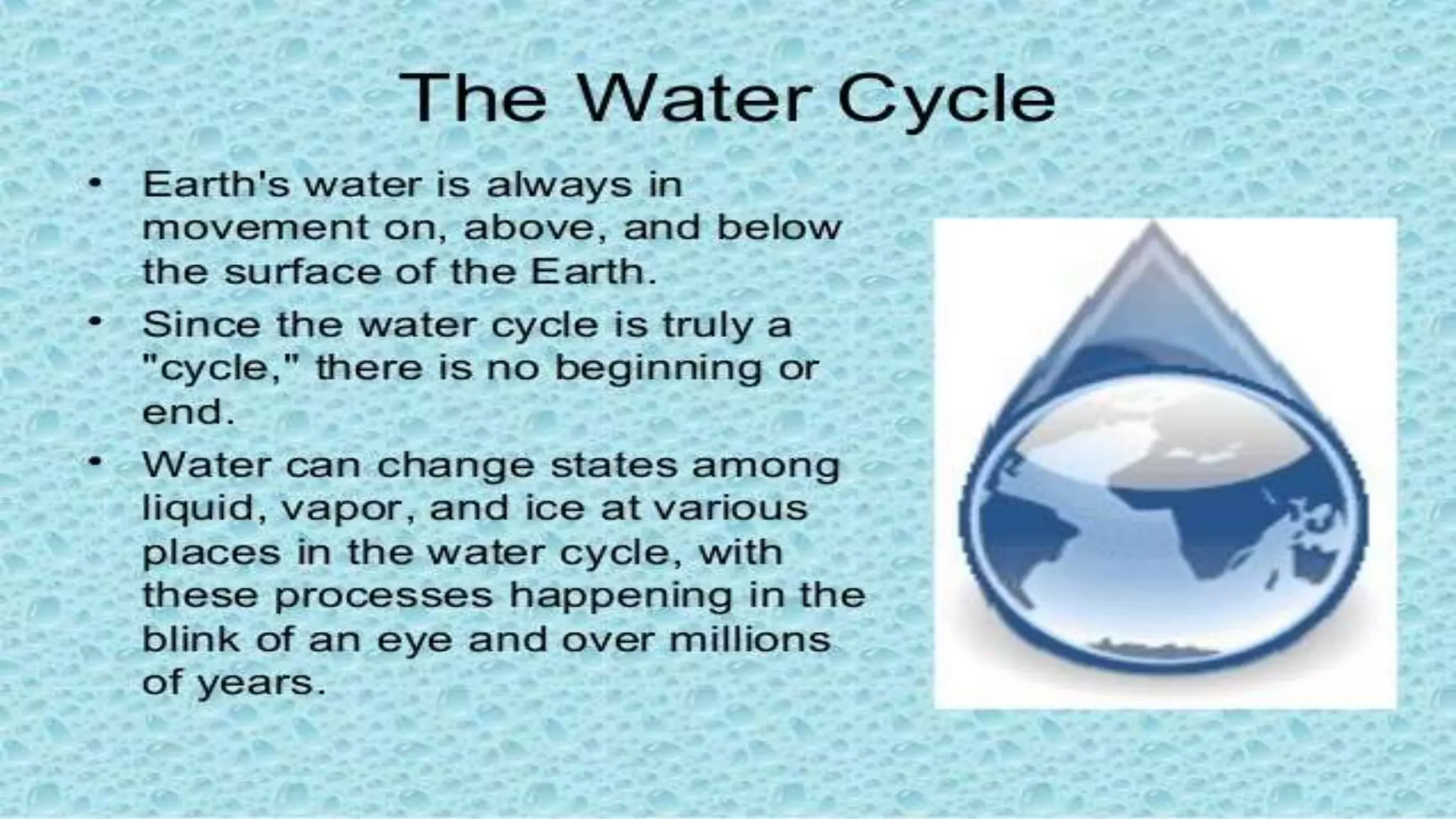 The Water Cycle

• Earth's water is always in movement on, above, and below the surface of the Earth.
• Since the water cycle is truly a "cycle," there is no beginning or end.
• Water can change states among liquid, vapor, and ice at various places in the water cycle, with these processes happening in the blink of an eye and over millions of years.